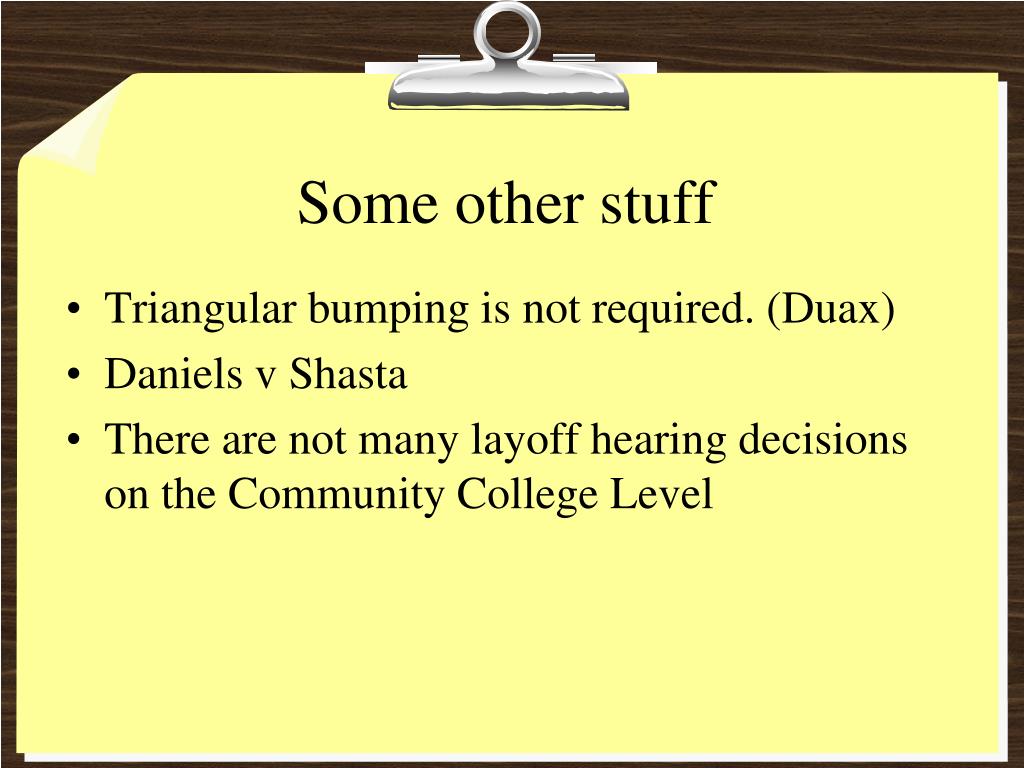 Some other stuff

• Triangular bumping is not required. (Duax)
• Daniels v Shasta
• There are not many layoff hearing decisions on the Community College Level